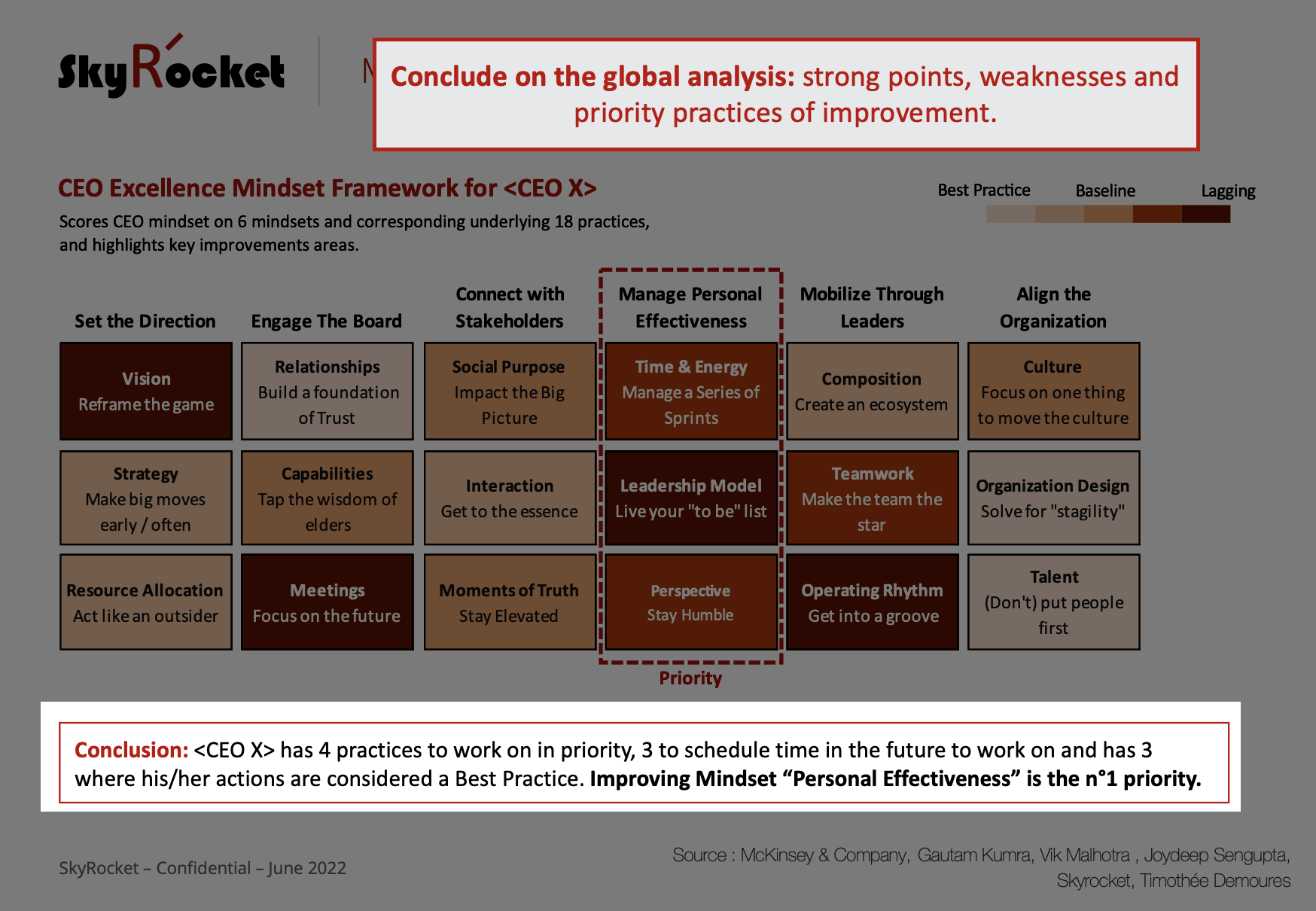 SkyRocket

Conclude on the global analysis: strong points, weaknesses and priority practices of improvement.

CEO Excellence Mindset Framework for <CEO X>

Scores CEO mindset on 6 mindsets and corresponding underlying 18 practices, and highlights key improvements areas.

Best Practice Baseline Lagging

| Set the Direction | Engage The Board | Connect with Stakeholders | Manage Personal Effectiveness | Mobilize Through Leaders | Align the Organization |
|---|---|---|---|---|---|
| Vision Reframe the game | Relationships Build a foundation of Trust | Social Purpose Impact the Big Picture | Time & Energy Manage a Series of Sprints | Composition Create an ecosystem | Culture Focus on one thing to move the culture |
| Strategy Make big moves early / often | Capabilities Tap the wisdom of elders | Interaction Get to the essence | Leadership Model Live your "to be" list | Teamwork Make the team the star | Organization Design Solve for "stagility" |
| Resource Allocation Act like an outsider | Meetings Focus on the future | Moments of Truth Stay Elevated | Perspective Stay Humble | Operating Rhythm Get into a groove | Talent (Don't) put people first |

Priority

Conclusion: <CEO X> has 4 practices to work on in priority, 3 to schedule time in the future to work on and has 3 where his/her actions are considered a Best Practice. Improving Mindset “Personal Effectiveness” is the n°1 priority.

SkyRocket – Confidential – June 2022

Source : McKinsey & Company, Gautam Kumra, Vik Malhotra , Joydeep Sengupta, Skyrocket, Timothée Demoures